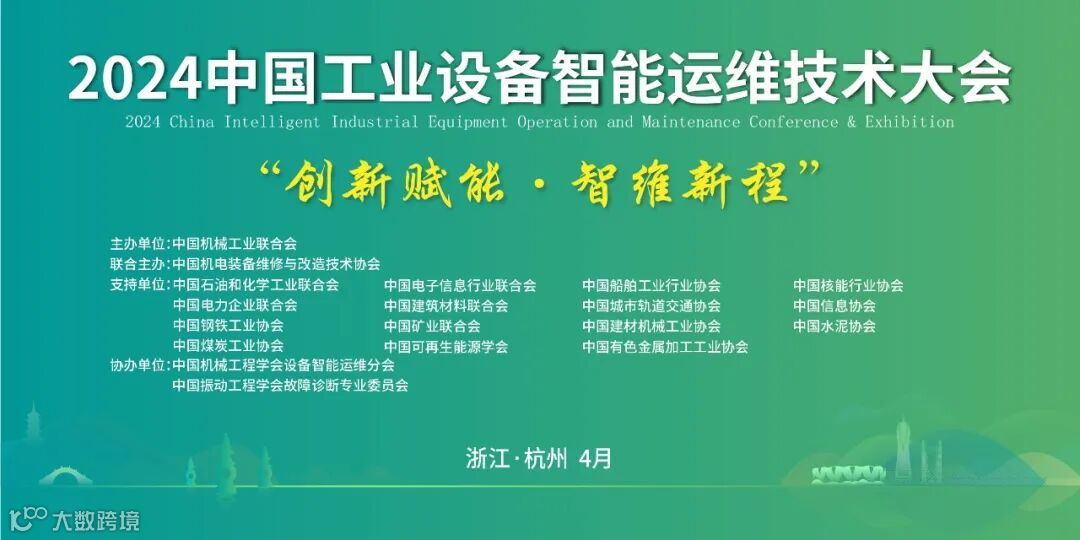 2024中国工业设备智能运维技术大会
2024 China Intelligent Industrial Equipment Operation and Maintenance Conference & Exhibition

“创新赋能 · 智维新程”

主办单位：中国机械工业联合会
联合主办：中国机电装备维修与改造技术协会
支持单位：中国石油和化学工业联合会
中国电力企业联合会
中国钢铁工业协会
中国煤炭工业协会

中国电子信息行业联合会
中国建筑材料联合会
中国矿业联合会
中国可再生能源学会

中国船舶工业行业协会
中国城市轨道交通协会
中国建材机械工业协会
中国有色金属加工工业协会

中国核能行业协会
中国信息协会
中国水泥协会

协办单位：中国机械工程学会设备智能运维分会
中国振动工程学会故障诊断专业委员会

浙江·杭州 4月

大数跨境